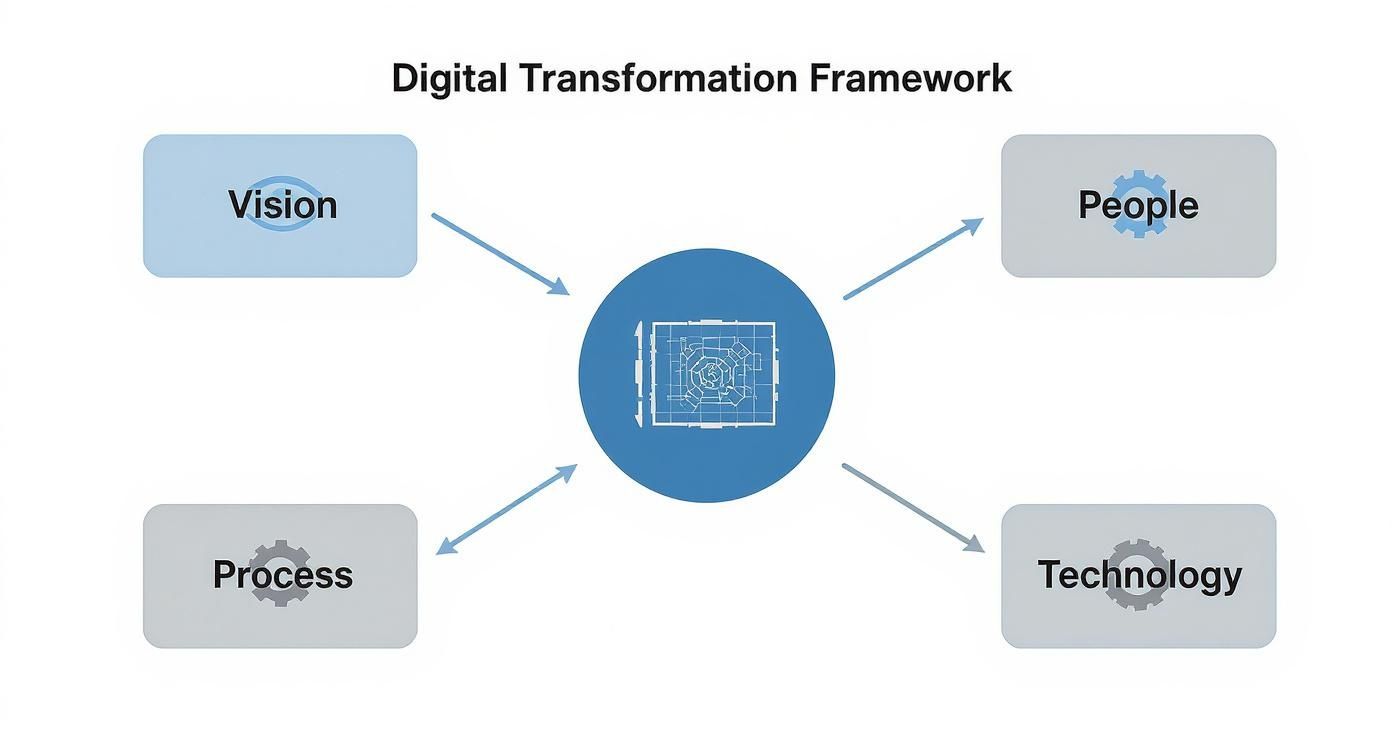 Digital Transformation Framework

Vision

People

Process

Technology